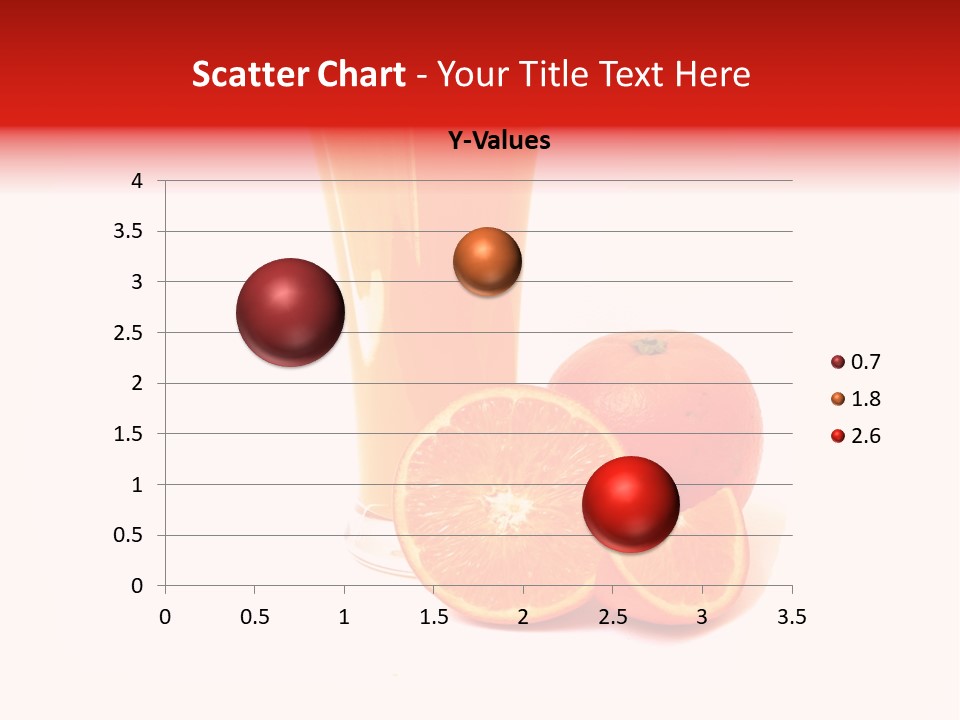 Scatter Chart - Your Title Text Here

Y-Values

4
3.5
3
2.5
2
1.5
1
0.5
0

0 0.5 1 1.5 2 2.5 3 3.5

0.7
1.8
2.6